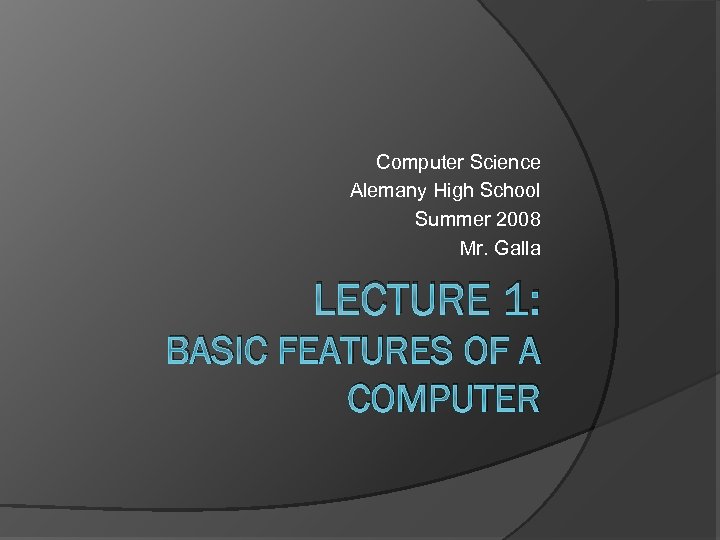 Computer Science
Alemany High School
Summer 2008
Mr. Galla

LECTURE 1:
BASIC FEATURES OF A COMPUTER